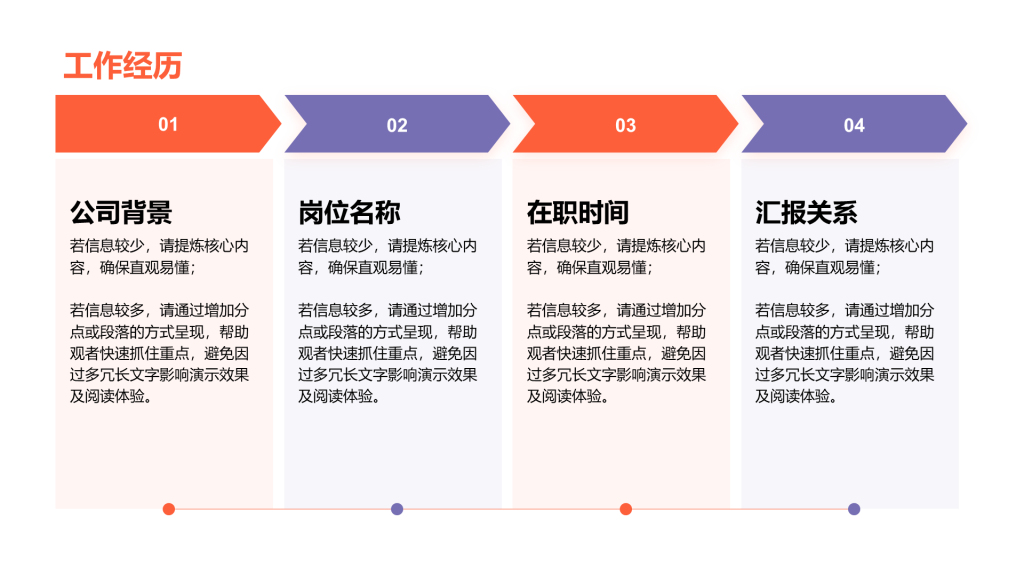 工作经历

01

公司背景

若信息较少，请提炼核心内容，确保直观易懂；

若信息较多，请通过增加分点或段落的方式呈现，帮助观者快速抓住重点，避免因过多冗长文字影响演示效果及阅读体验。

02

岗位名称

若信息较少，请提炼核心内容，确保直观易懂；

若信息较多，请通过增加分点或段落的方式呈现，帮助观者快速抓住重点，避免因过多冗长文字影响演示效果及阅读体验。

03

在职时间

若信息较少，请提炼核心内容，确保直观易懂；

若信息较多，请通过增加分点或段落的方式呈现，帮助观者快速抓住重点，避免因过多冗长文字影响演示效果及阅读体验。

04

汇报关系

若信息较少，请提炼核心内容，确保直观易懂；

若信息较多，请通过增加分点或段落的方式呈现，帮助观者快速抓住重点，避免因过多冗长文字影响演示效果及阅读体验。